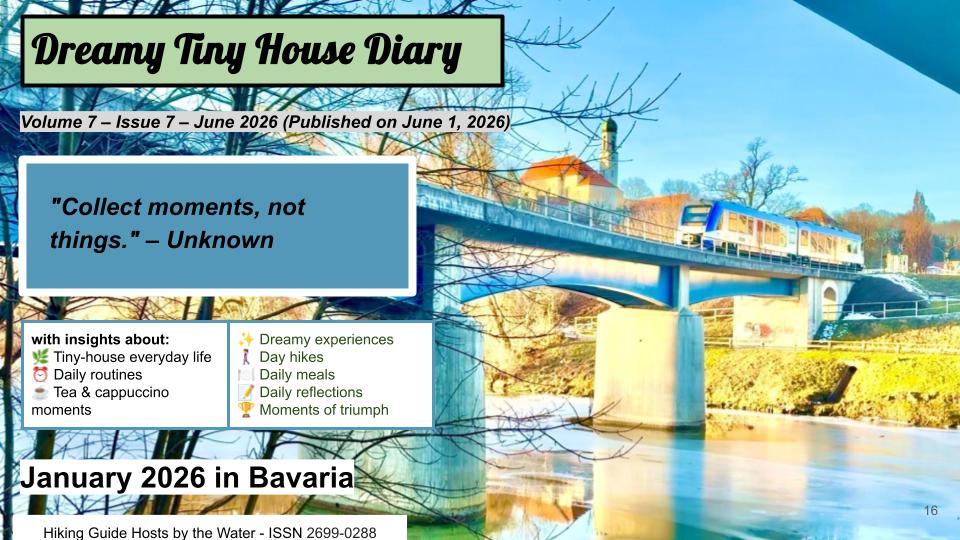 Dreamy Tiny House Diary

Volume 7 – Issue 7 – June 2026 (Published on June 1, 2026)

"Collect moments, not things." – Unknown

with insights about:
🌿 Tiny-house everyday life
⏰ Daily routines
☕ Tea & cappuccino moments

✨ Dreamy experiences
🚶 Day hikes
🍽️ Daily meals
📝 Daily reflections
🏆 Moments of triumph

January 2026 in Bavaria

Hiking Guide Hosts by the Water - ISSN 2699-0288

16